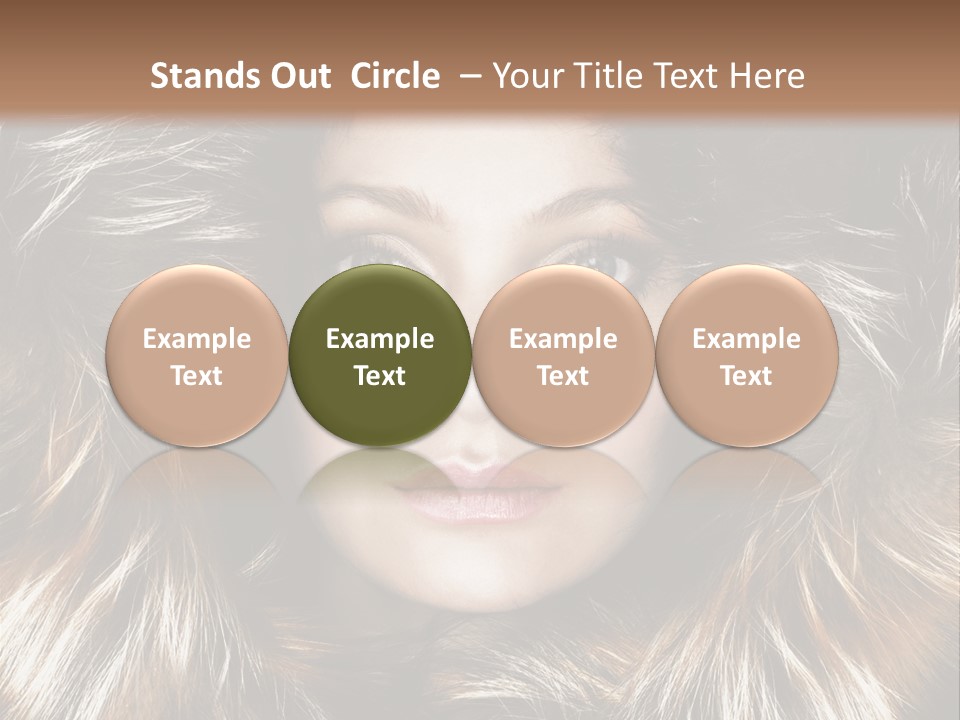 Stands Out Circle – Your Title Text Here

Example Text

Example Text

Example Text

Example Text